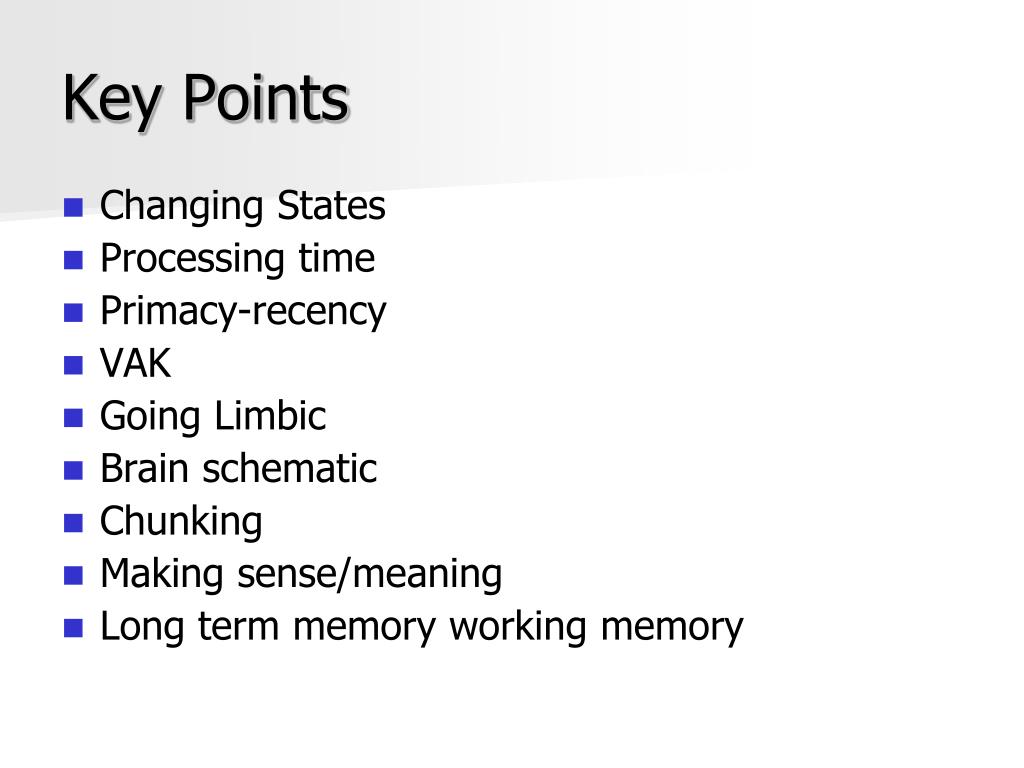 Key Points

- Changing States
- Processing time
- Primacy-recency
- VAK
- Going Limbic
- Brain schematic
- Chunking
- Making sense/meaning
- Long term memory working memory